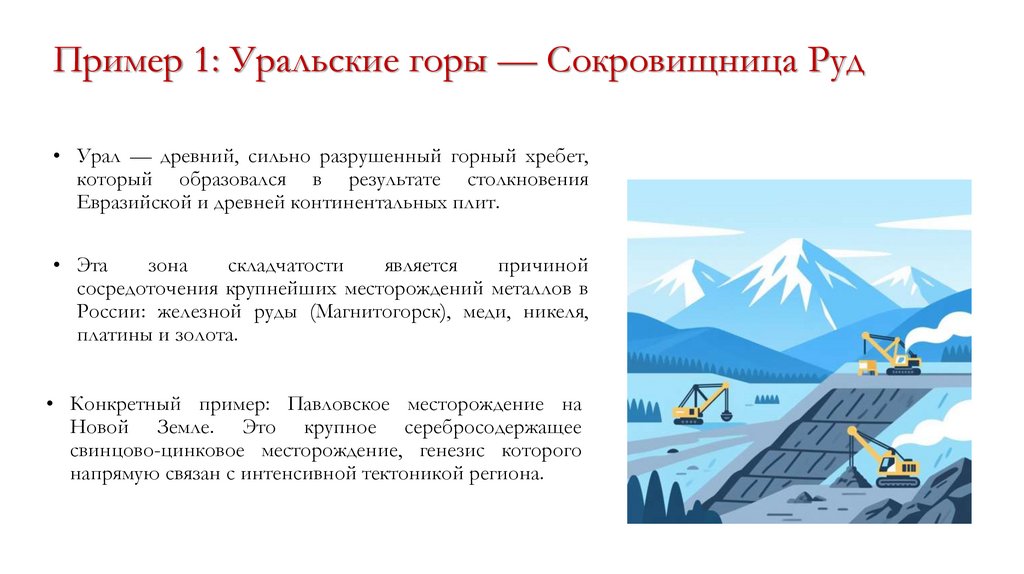 Пример 1: Уральские горы — Сокровищница Руд

• Урал — древний, сильно разрушенный горный хребет, который образовался в результате столкновения Евразийской и древней континентальных плит.

• Эта зона складчатости является причиной сосредоточения крупнейших месторождений металлов в России: железной руды (Магнитогорск), меди, никеля, платины и золота.

• Конкретный пример: Павловское месторождение на Новой Земле. Это крупное серебросодержащее свинцово-цинковое месторождение, генезис которого напрямую связан с интенсивной тектоникой региона.